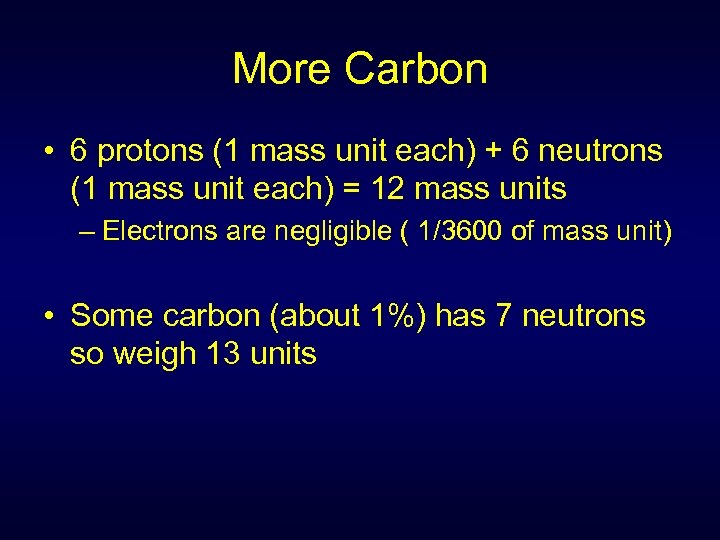 More Carbon

• 6 protons (1 mass unit each) + 6 neutrons (1 mass unit each) = 12 mass units

– Electrons are negligible ( 1/3600 of mass unit)

• Some carbon (about 1%) has 7 neutrons so weigh 13 units